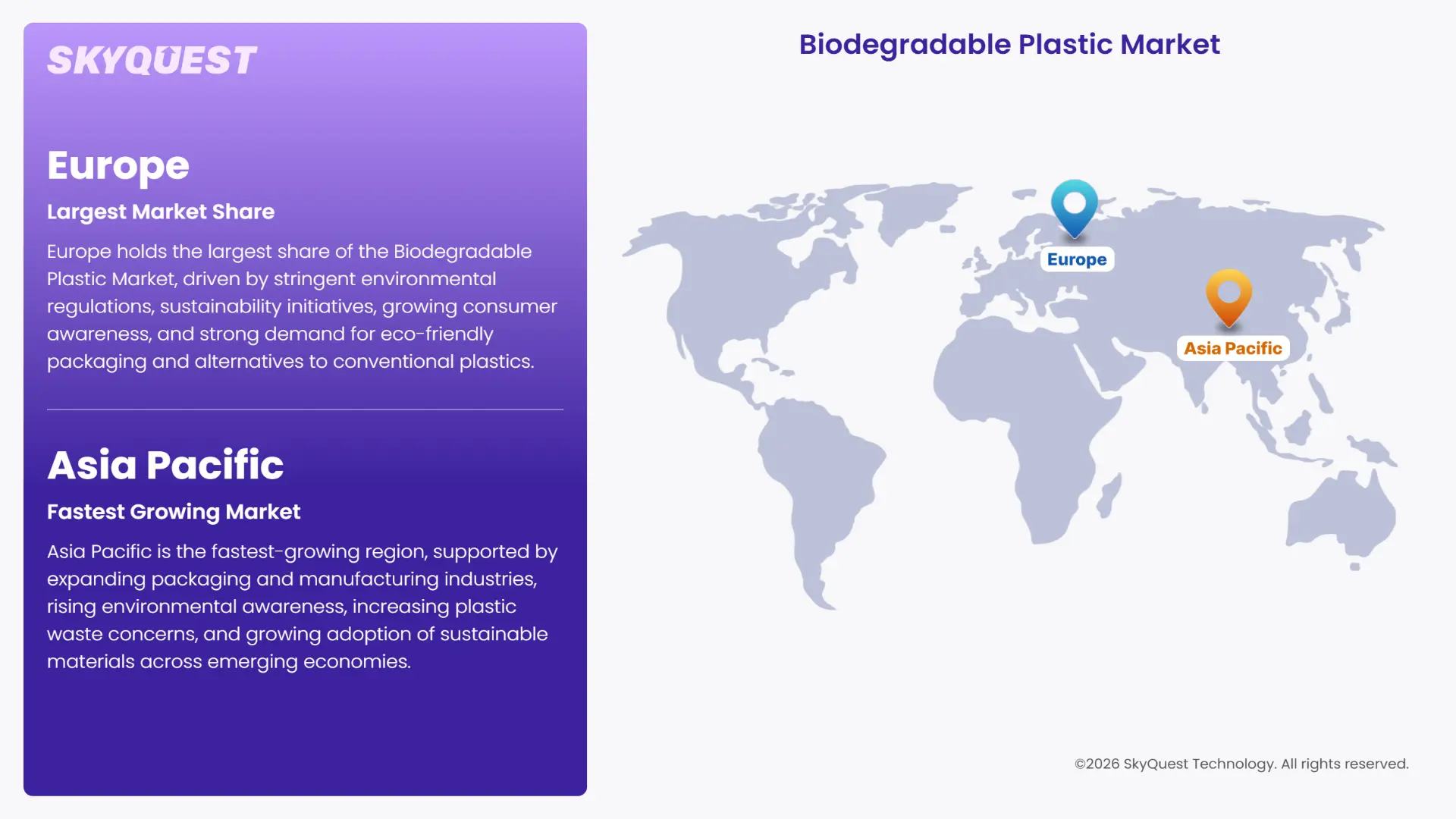 SKYQUEST

Europe

Largest Market Share

Europe holds the largest share of the Biodegradable Plastic Market, driven by stringent environmental regulations, sustainability initiatives, growing consumer awareness, and strong demand for eco-friendly packaging and alternatives to conventional plastics.

Asia Pacific

Fastest Growing Market

Asia Pacific is the fastest-growing region, supported by expanding packaging and manufacturing industries, rising environmental awareness, increasing plastic waste concerns, and growing adoption of sustainable materials across emerging economies.

Biodegradable Plastic Market

Europe

Asia Pacific

©2026 SkyQuest Technology. All rights reserved.